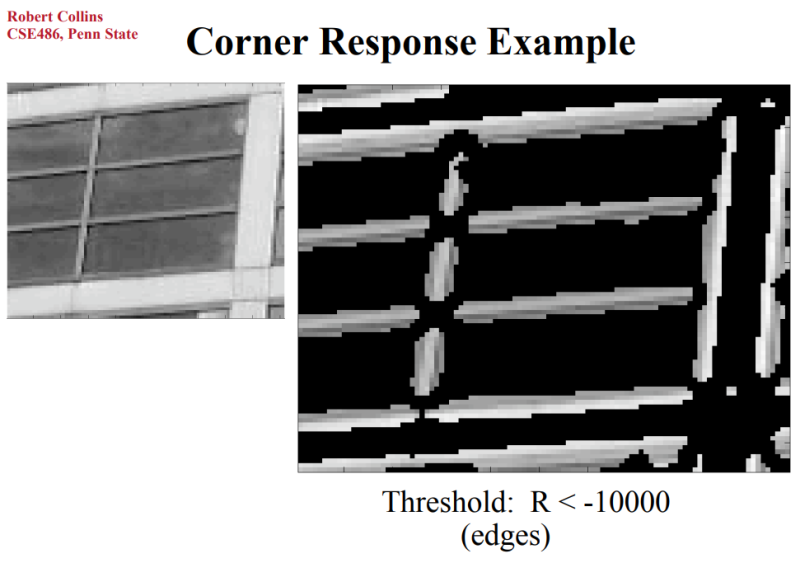 Robert Collins
CSE486, Penn State

Corner Response Example

Threshold: R < -10000
(edges)